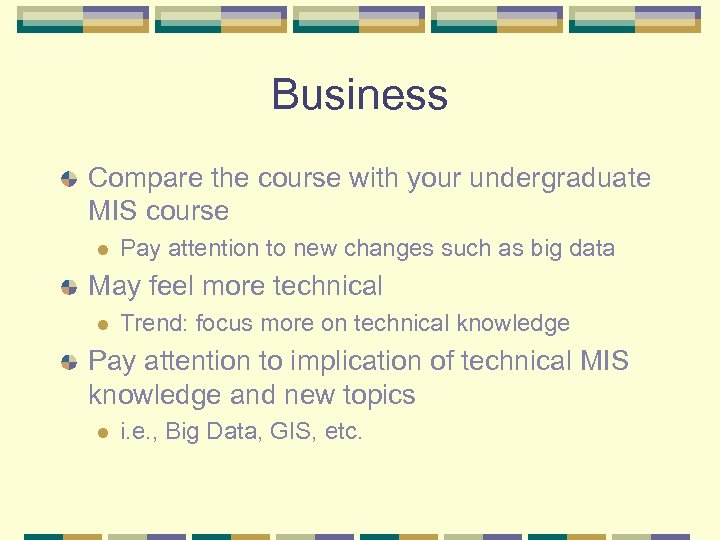 Business

Compare the course with your undergraduate MIS course

Pay attention to new changes such as big data

May feel more technical

Trend: focus more on technical knowledge

Pay attention to implication of technical MIS knowledge and new topics

i.e., Big Data, GIS, etc.